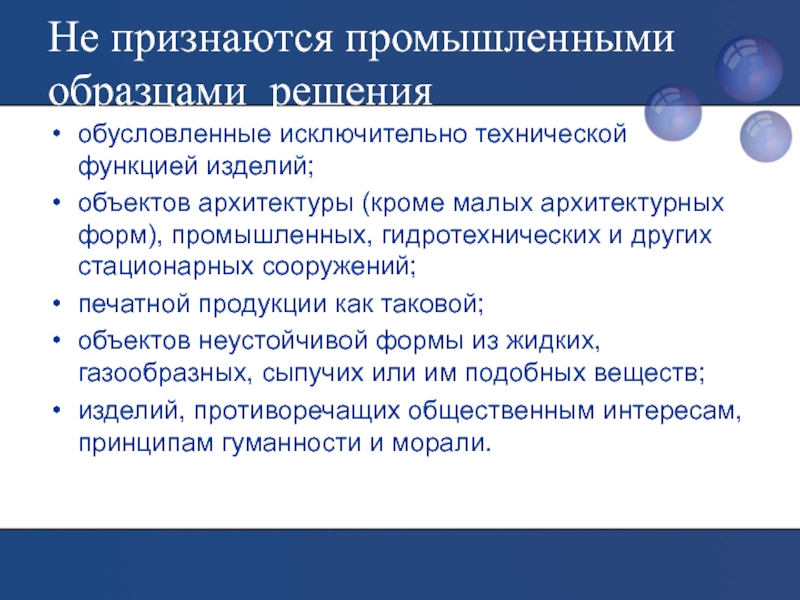 Не признаются промышленными образцами  решения

• обусловленные исключительно технической функцией изделий;
• объектов архитектуры (кроме малых архитектурных форм), промышленных, гидротехнических и других стационарных сооружений;
• печатной продукции как таковой;
• объектов неустойчивой формы из жидких, газообразных, сыпучих или им подобных веществ;
• изделий, противоречащих общественным интересам, принципам гуманности и морали.